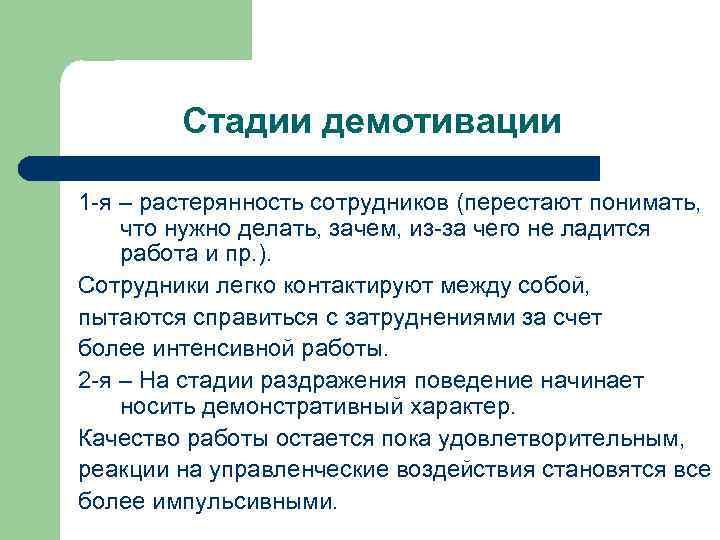 Стадии демотивации

1-я – растерянность сотрудников (перестают понимать, что нужно делать, зачем, из-за чего не ладится работа и пр.).

Сотрудники легко контактируют между собой, пытаются справиться с затруднениями за счет более интенсивной работы.

2-я – На стадии раздражения поведение начинает носить демонстративный характер.

Качество работы остается пока удовлетворительным, реакции на управленческие воздействия становятся все более импульсивными.